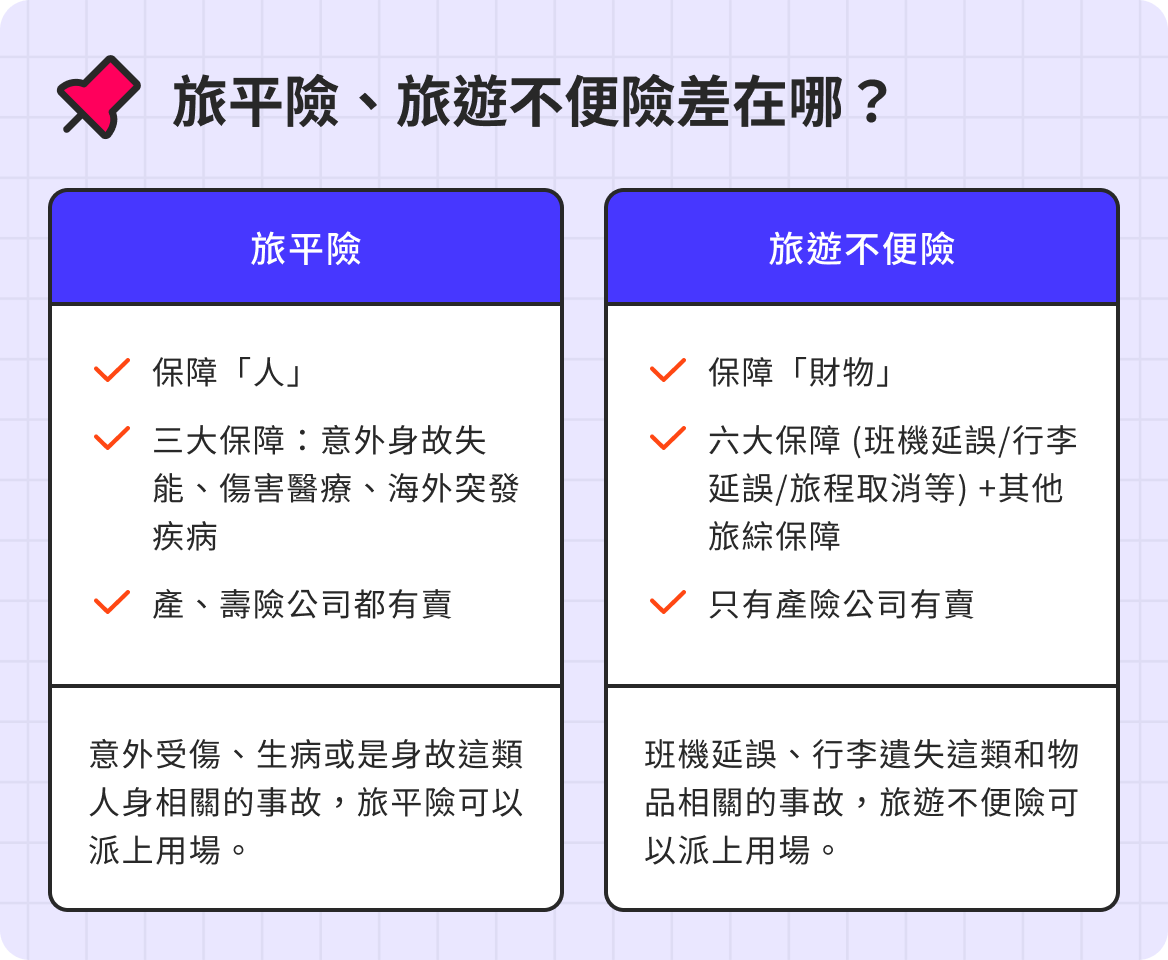 旅平險、旅遊不便險差在哪？

旅平險

保障「人」

三大保障：意外身故失能、傷害醫療、海外突發疾病

產、壽險公司都有賣

意外受傷、生病或是身故這類人身相關的事故，旅平險可以派上用場。

旅遊不便險

保障「財物」

六大保障 (班機延誤/行李延誤/旅程取消等) +其他旅綜保障

只有產險公司有賣

班機延誤、行李遺失這類和物品相關的事故，旅遊不便險可以派上用場。